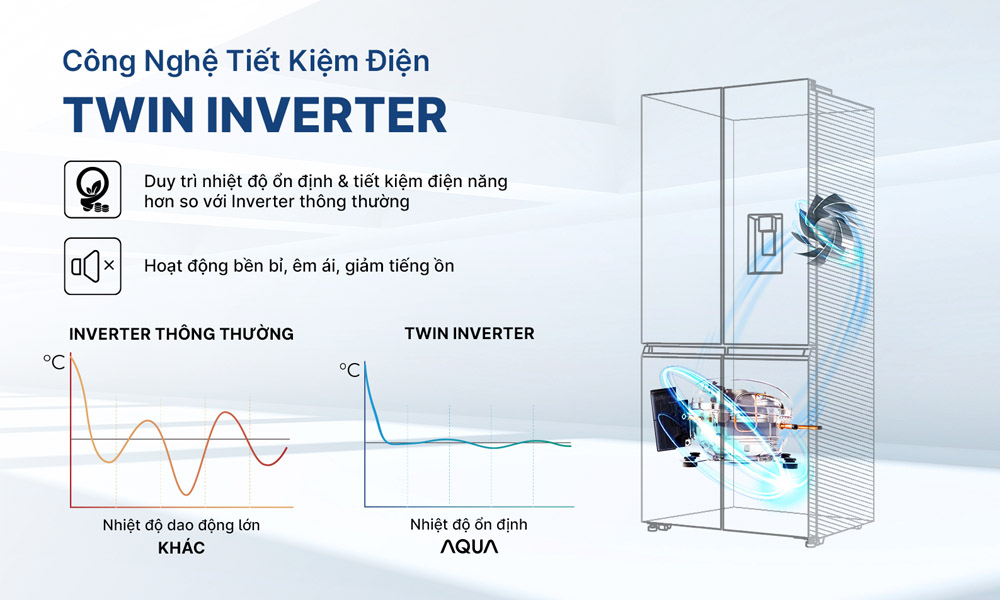 Công Nghệ Tiết Kiệm Điện

TWIN INVERTER

Duy trì nhiệt độ ổn định & tiết kiệm điện năng hơn so với Inverter thông thường

Hoạt động bền bỉ, êm ái, giảm tiếng ồn

INVERTER THÔNG THƯỜNG

°C

Nhiệt độ dao động lớn

KHÁC

TWIN INVERTER

°C

Nhiệt độ ổn định

AQUA